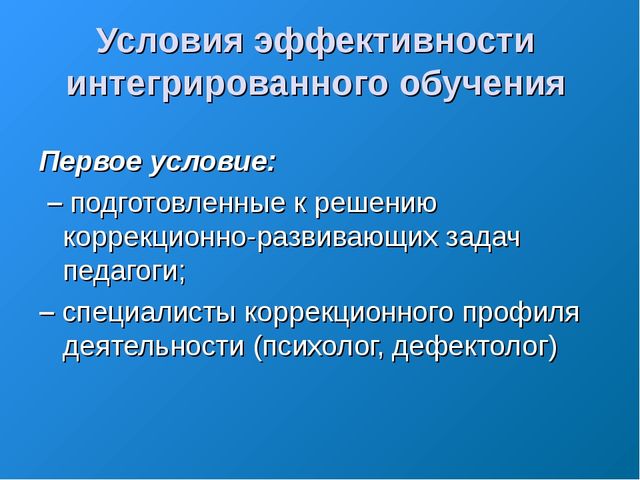 Условия эффективности интегрированного обучения

Первое условие:

– подготовленные к решению коррекционно-развивающих задач педагоги;

– специалисты коррекционного профиля деятельности (психолог, дефектолог)